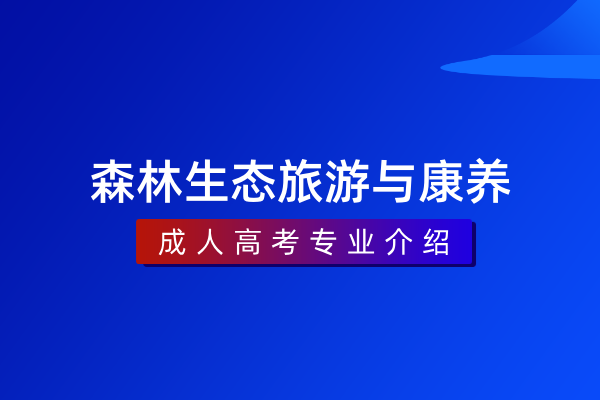 森林生态旅游与康养

成人高考专业介绍